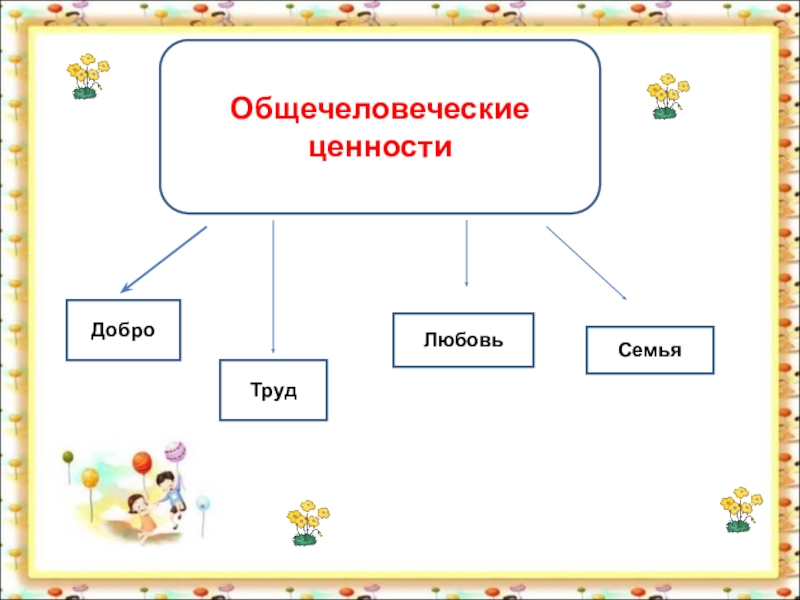 Общечеловеческие ценности

Добро

Труд

Любовь

Семья